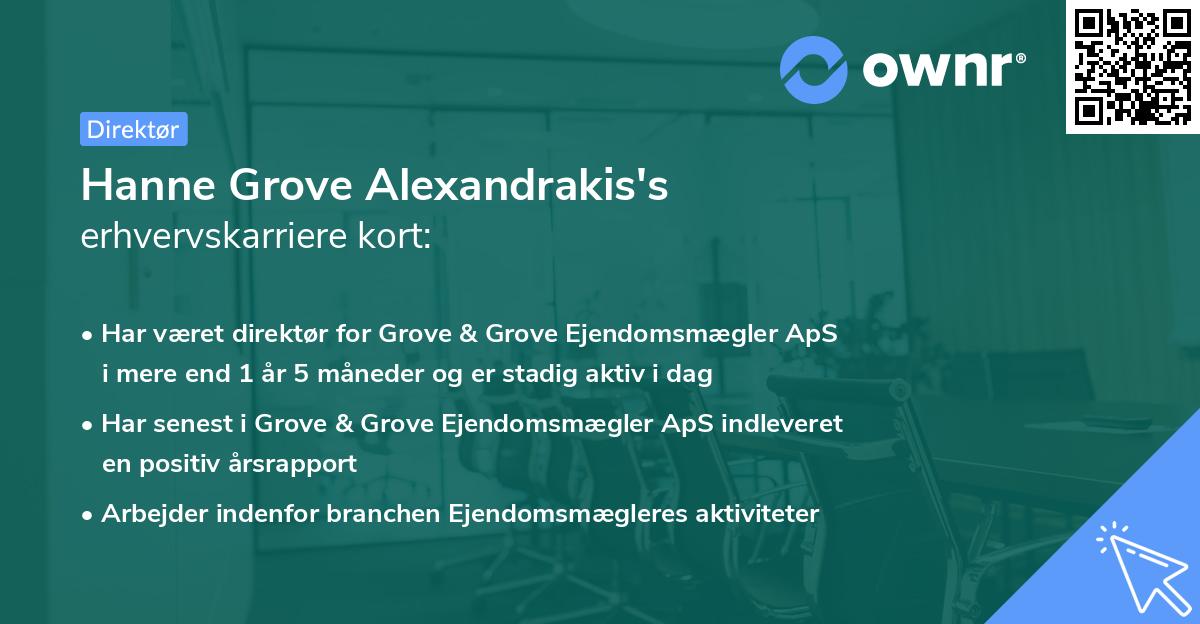 ownr®

Direktør

Hanne Grove Alexandrakis's
erhvervskarriere kort:

• Har været direktør for Grove & Grove Ejendomsmægler ApS i mere end 1 år 5 måneder og er stadig aktiv i dag

• Har senest i Grove & Grove Ejendomsmægler ApS indleveret en positiv årsrapport

• Arbejder indenfor branchen Ejendomsmægleres aktiviteter